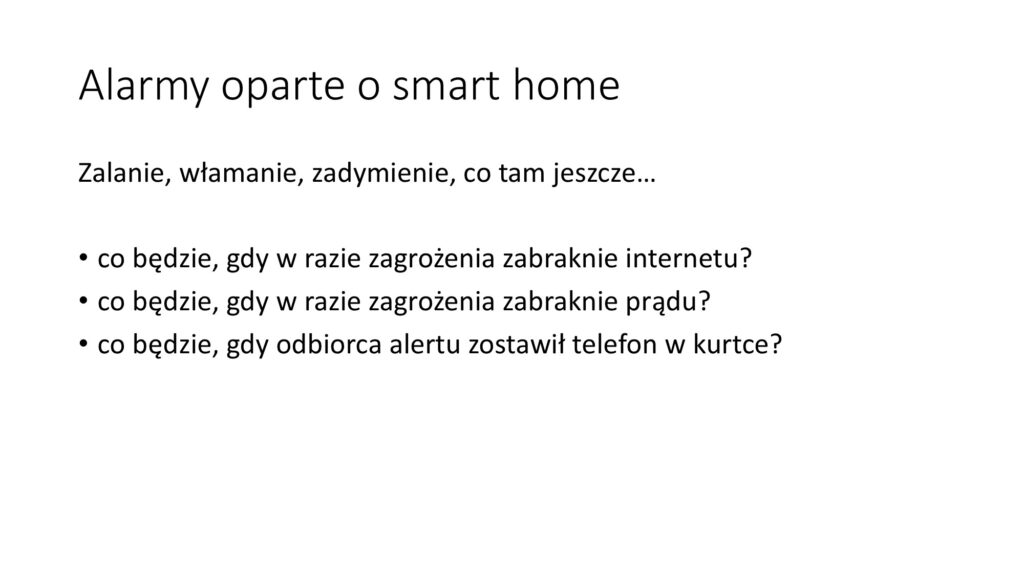 Alarmy oparte o smart home

Zalanie, włamanie, zadymienie, co tam jeszcze…

• co będzie, gdy w razie zagrożenia zabraknie internetu?
• co będzie, gdy w razie zagrożenia zabraknie prądu?
• co będzie, gdy odbiorca alertu zostawił telefon w kurtce?